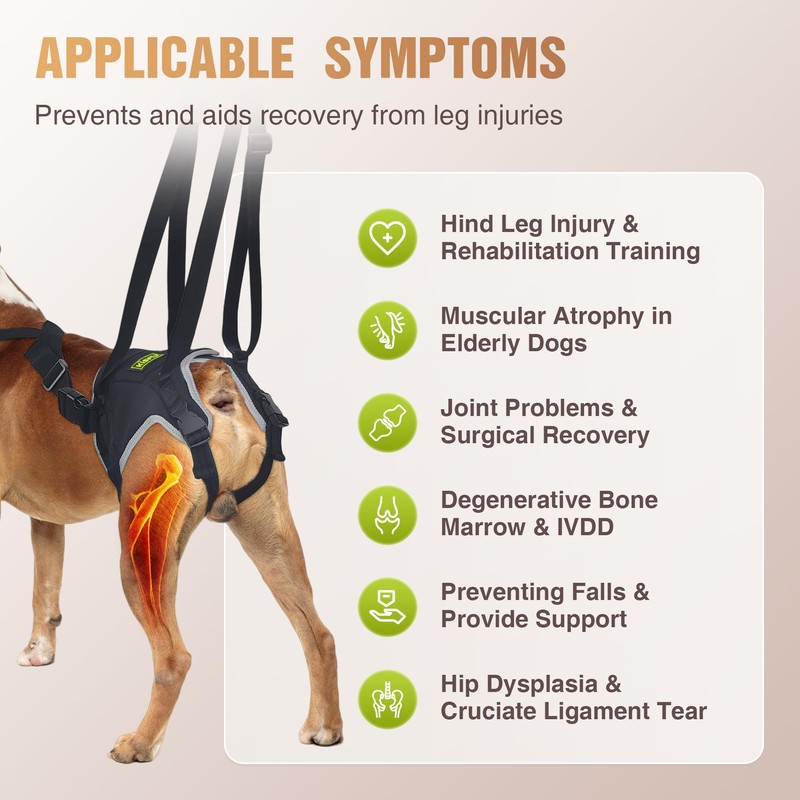 APPLICABLE SYMPTOMS

Prevents and aids recovery from leg injuries

Hind Leg Injury & Rehabilitation Training

Muscular Atrophy in Elderly Dogs

Joint Problems & Surgical Recovery

Degenerative Bone Marrow & IVDD

Preventing Falls & Provide Support

Hip Dysplasia & Cruciate Ligament Tear